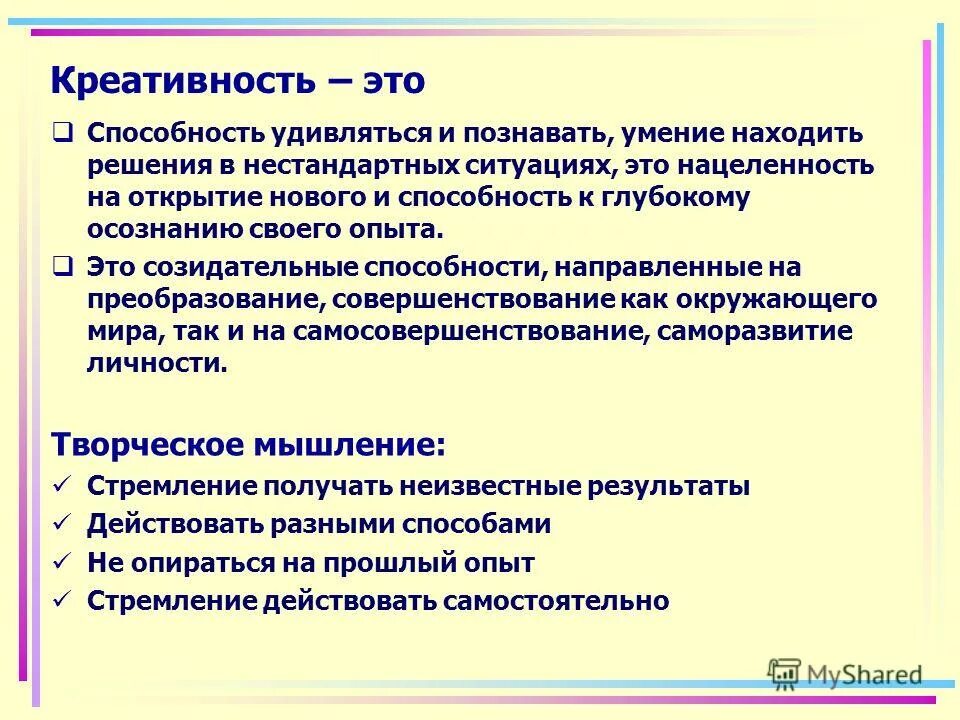 Креативность – это

❑ Способность удивляться и познавать, умение находить решения в нестандартных ситуациях, это нацеленность на открытие нового и способность к глубокому осознанию своего опыта.

❑ Это созидательные способности, направленные на преобразование, совершенствование как окружающего мира, так и на самосовершенствование, саморазвитие личности.

Творческое мышление:

✓ Стремление получать неизвестные результаты

✓ Действовать разными способами

✓ Не опираться на прошлый опыт

✓ Стремление действовать самостоятельно

MyShared